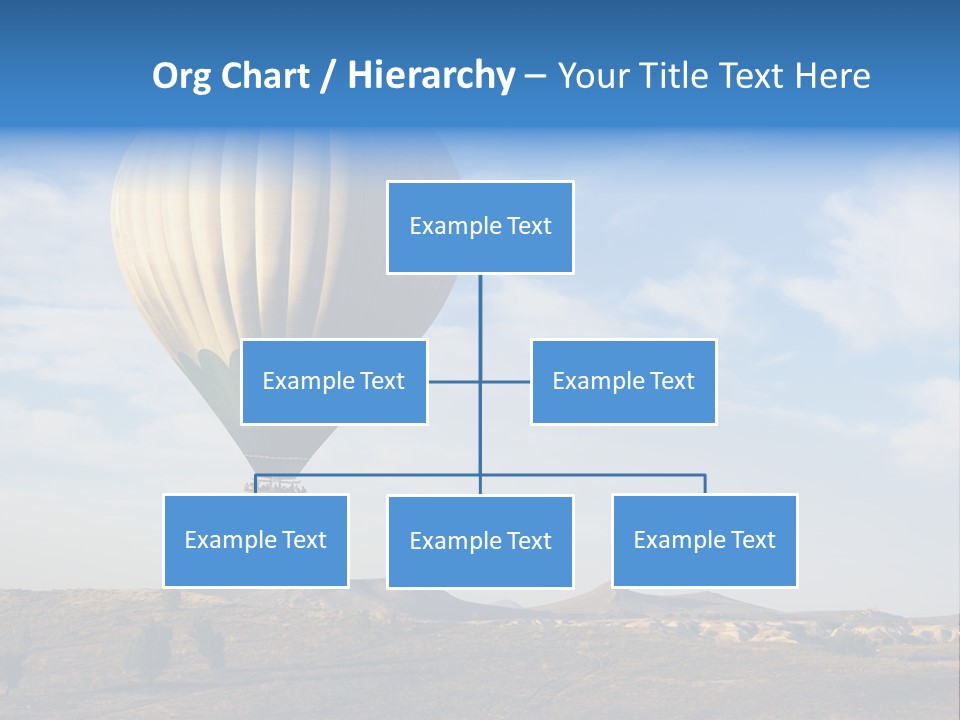 Org Chart / Hierarchy – Your Title Text Here

Example Text

Example Text

Example Text

Example Text

Example Text

Example Text